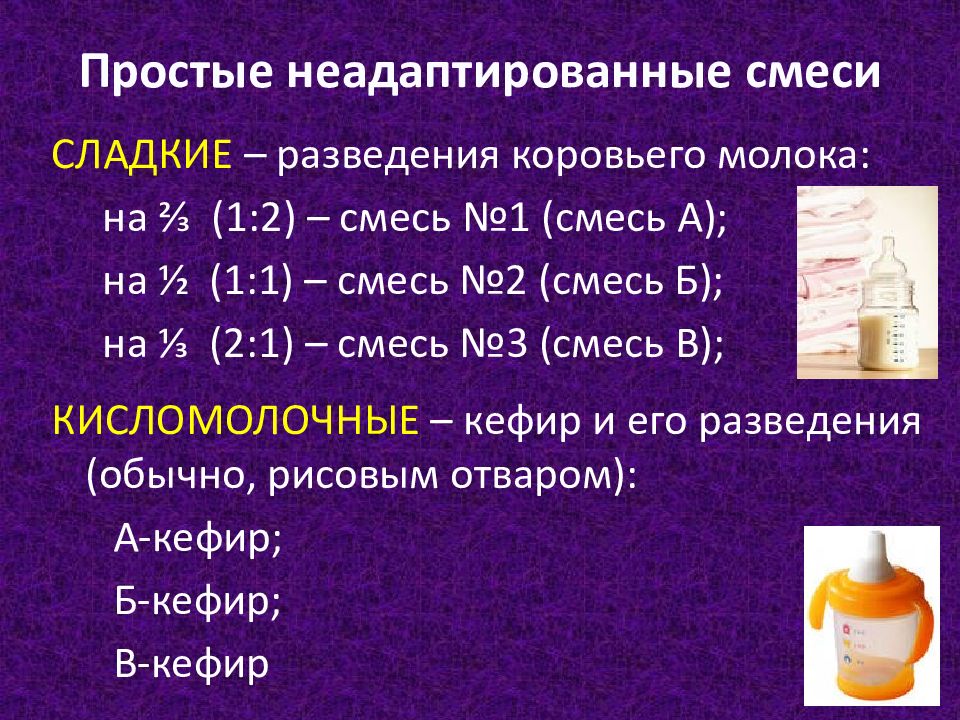 Простые неадаптированные смеси

СЛАДКИЕ – разведения коровьего молока:

на ⅔ (1:2) – смесь №1 (смесь А);

на ½ (1:1) – смесь №2 (смесь Б);

на ⅓ (2:1) – смесь №3 (смесь В);

КИСЛОМОЛОЧНЫЕ – кефир и его разведения (обычно, рисовым отваром):

А-кефир;

Б-кефир;

В-кефир